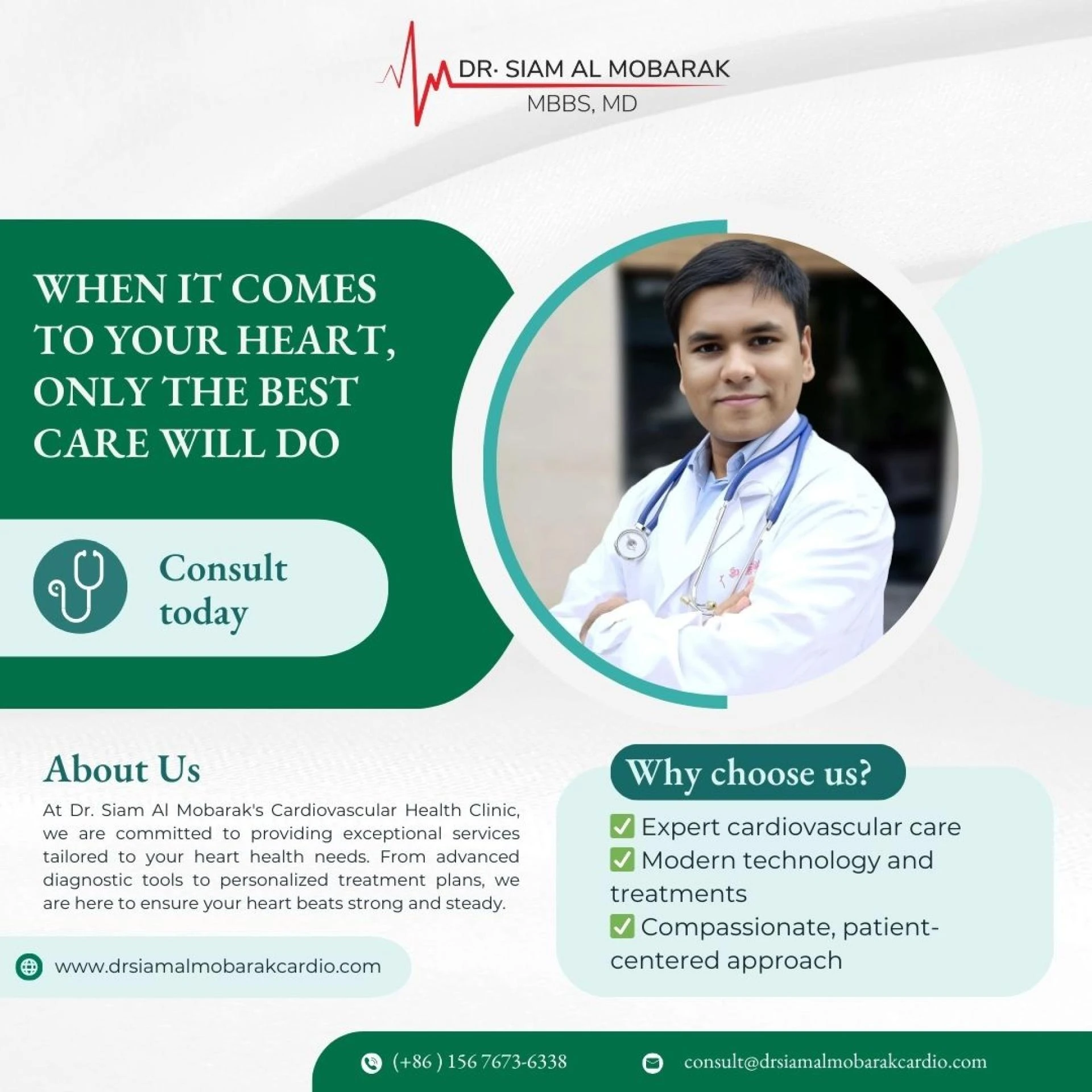 DR· SIAM AL MOBARAK
MBBS, MD

WHEN IT COMES TO YOUR HEART, ONLY THE BEST CARE WILL DO

Consult today

About Us

At Dr. Siam Al Mobarak's Cardiovascular Health Clinic, we are committed to providing exceptional services tailored to your heart health needs. From advanced diagnostic tools to personalized treatment plans, we are here to ensure your heart beats strong and steady.

www.drsiamalmobarakcardio.com

Why choose us?

✅ Expert cardiovascular care
✅ Modern technology and treatments
✅ Compassionate, patient-centered approach

(+86 ) 156 7673-6338

consult@drsiamalmobarakcardio.com